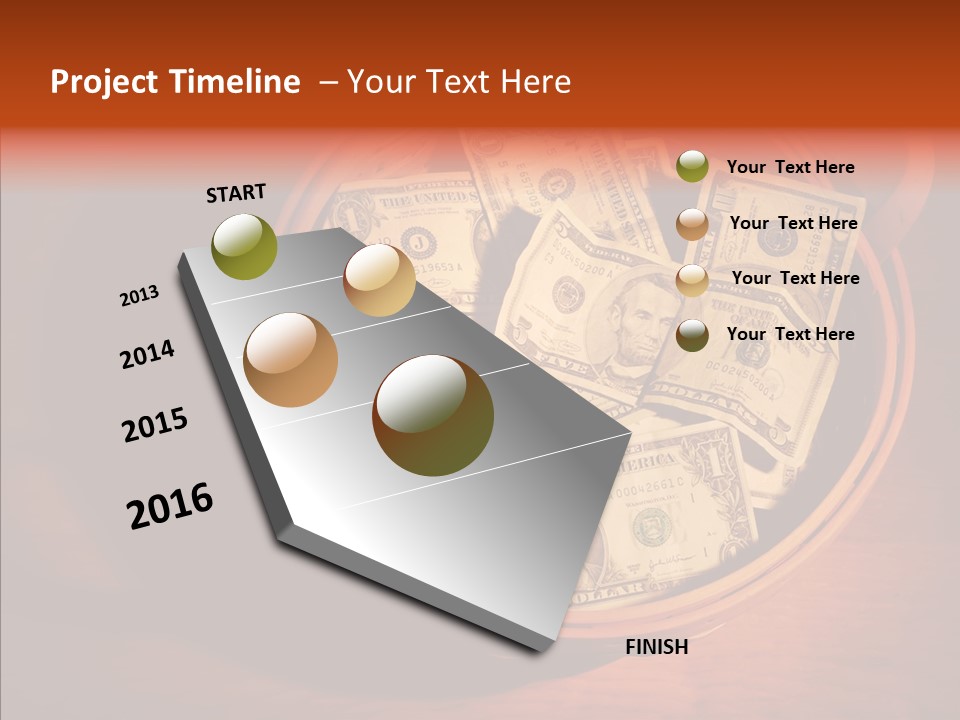 Project Timeline – Your Text Here

START

2013

2014

2015

2016

FINISH

Your Text Here

Your Text Here

Your Text Here

Your Text Here